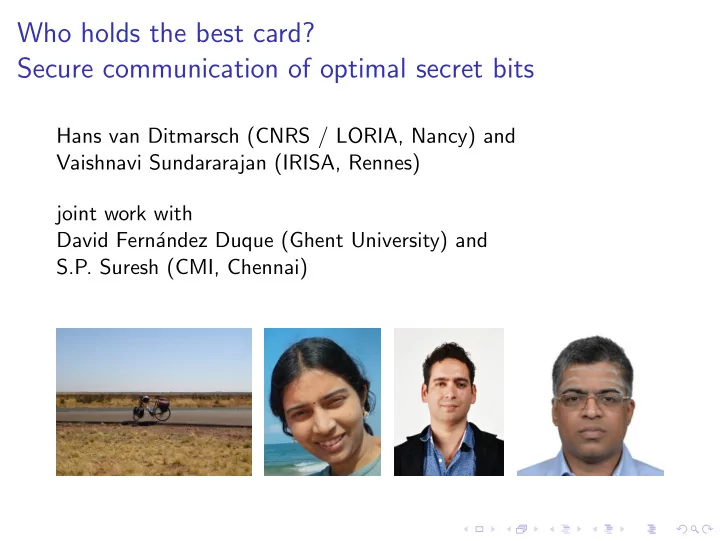 Who holds the best card?
Secure communication of optimal secret bits

Hans van Ditmarsch (CNRS / LORIA, Nancy) and
Vaishnavi Sundararajan (IRISA, Rennes)

joint work with
David Fernández Duque (Ghent University) and
S.P. Suresh (CMI, Chennai)